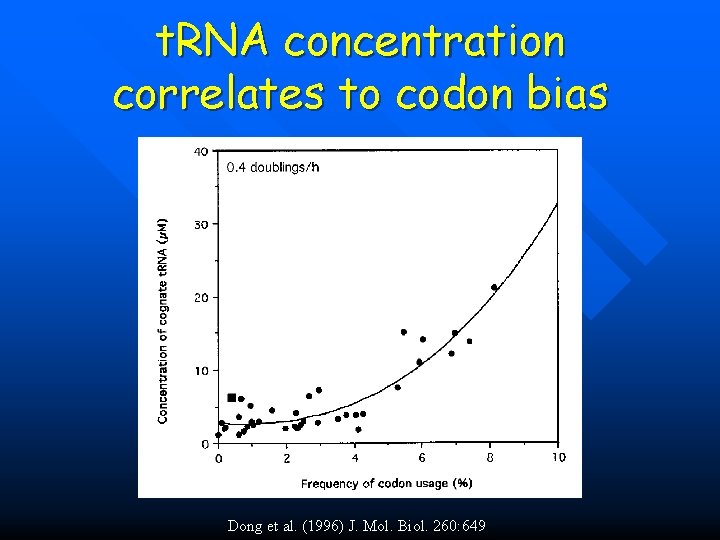 tRNA concentration correlates to codon bias

0.4 doublings/h

Concentration of cognate tRNA (μM)

40
30
20
10
0

0
2
4
6
8
10

Frequency of codon usage (%)

Dong et al. (1996) J. Mol. Biol. 260:649